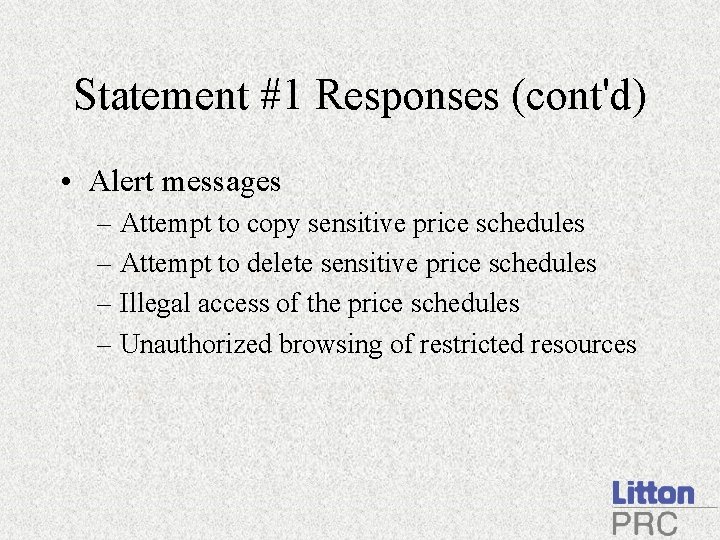 Statement #1 Responses (cont'd)

• Alert messages
– Attempt to copy sensitive price schedules
– Attempt to delete sensitive price schedules
– Illegal access of the price schedules
– Unauthorized browsing of restricted resources

Litton
PRC